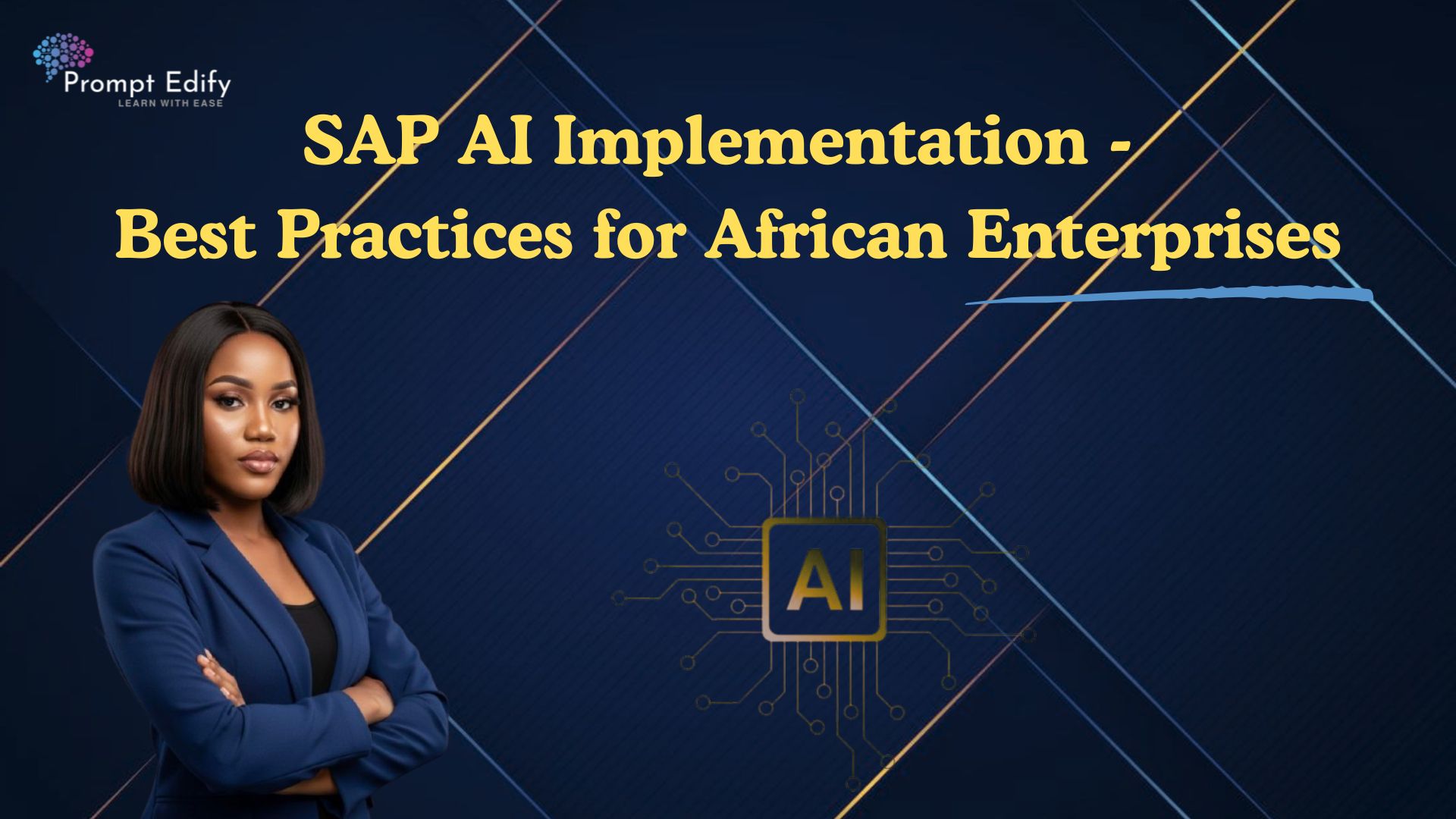 Prompt Edify
LEARN WITH EASE

SAP AI Implementation - Best Practices for African Enterprises

AI